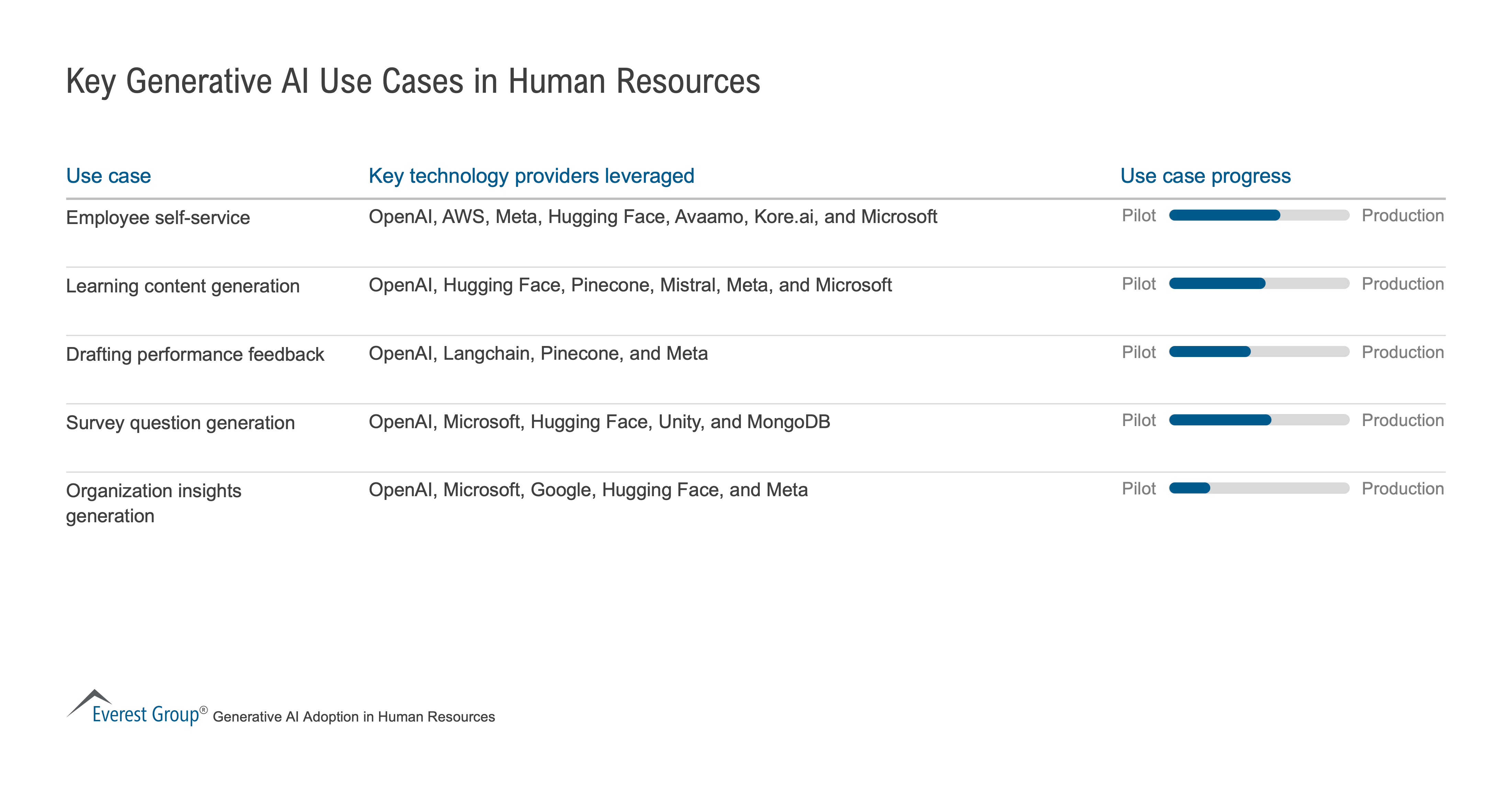 Key Generative AI Use Cases in Human Resources

| Use case | Key technology providers leveraged | Use case progress |
|---|---|---|
| Employee self-service | OpenAI, AWS, Meta, Hugging Face, Avaamo, Kore.ai, and Microsoft | Pilot Production |
| Learning content generation | OpenAI, Hugging Face, Pinecone, Mistral, Meta, and Microsoft | Pilot Production |
| Drafting performance feedback | OpenAI, Langchain, Pinecone, and Meta | Pilot Production |
| Survey question generation | OpenAI, Microsoft, Hugging Face, Unity, and MongoDB | Pilot Production |
| Organization insights generation | OpenAI, Microsoft, Google, Hugging Face, and Meta | Pilot Production |

Everest Group® Generative AI Adoption in Human Resources